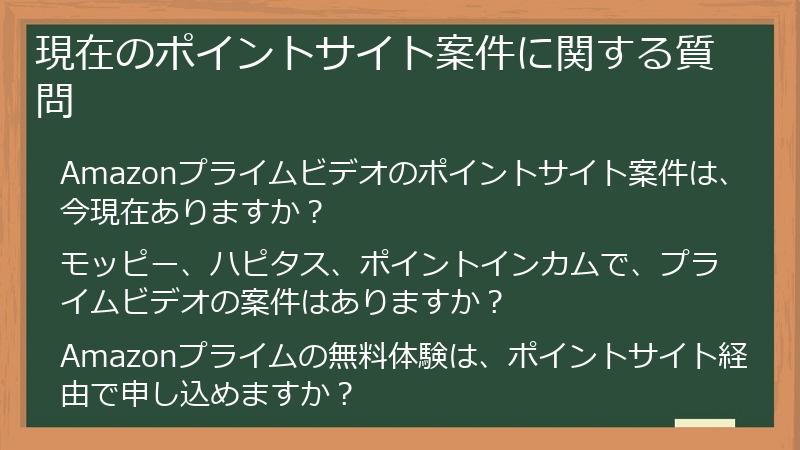 現在のポイントサイト案件に関する質問

Amazonプライムビデオのポイントサイト案件は、今現在ありますか？

モッピー、ハピタス、ポイントインカムで、プライムビデオの案件はありますか？

Amazonプライムの無料体験は、ポイントサイト経由で申し込めますか？